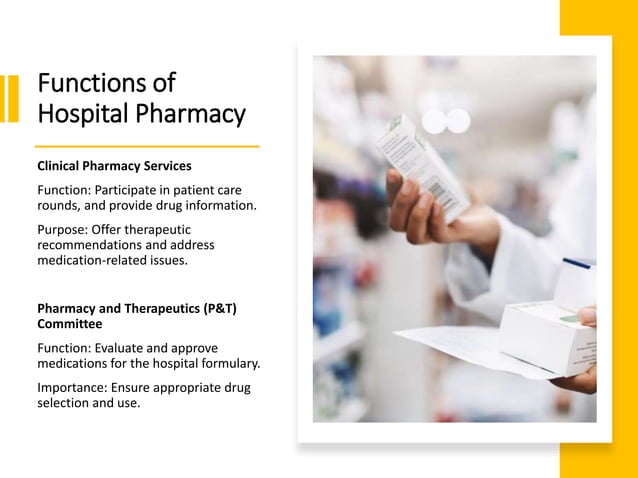 Functions of Hospital Pharmacy

Clinical Pharmacy Services

Function: Participate in patient care rounds, and provide drug information.

Purpose: Offer therapeutic recommendations and address medication-related issues.

Pharmacy and Therapeutics (P&T) Committee

Function: Evaluate and approve medications for the hospital formulary.

Importance: Ensure appropriate drug selection and use.